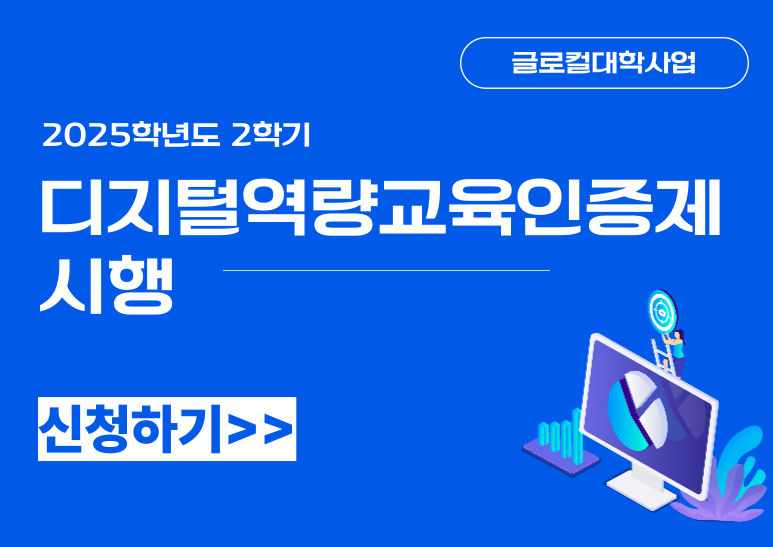 글로컬대학사업

2025학년도 2학기

디지털역량교육인증제 시행

신청하기>>